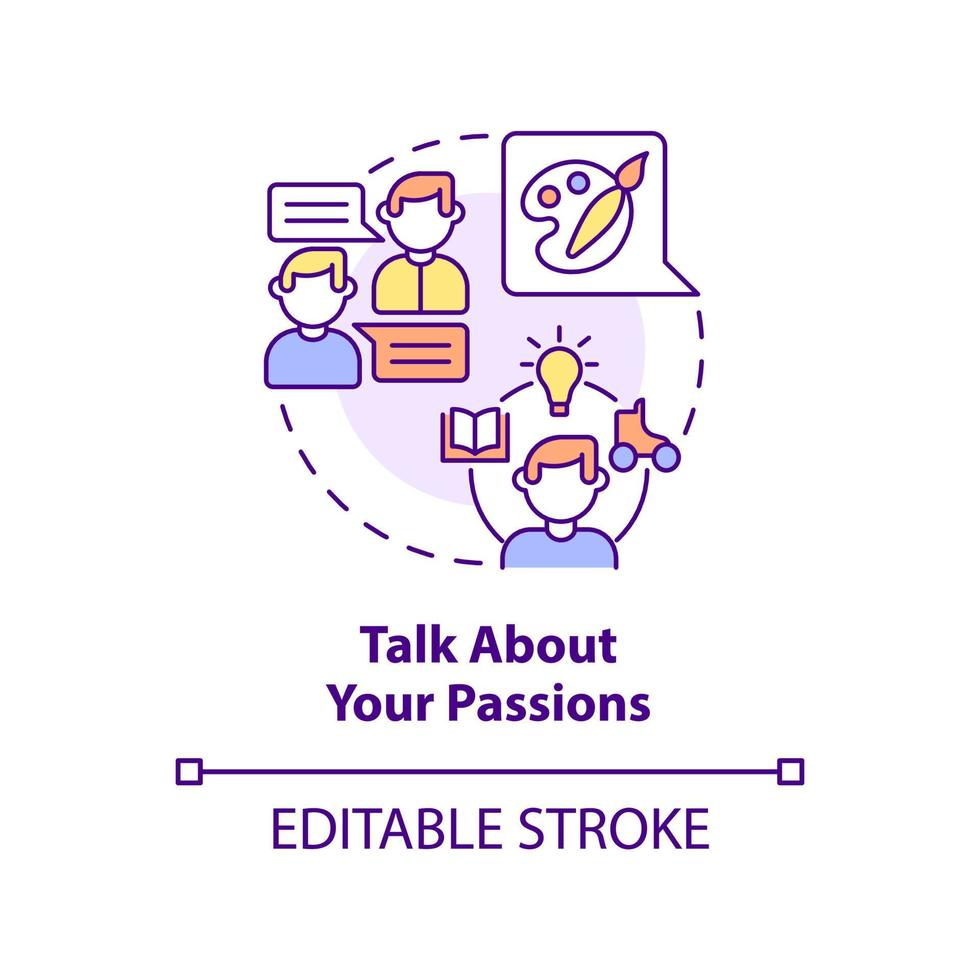 Talk About Your Passions

EDITABLE STROKE